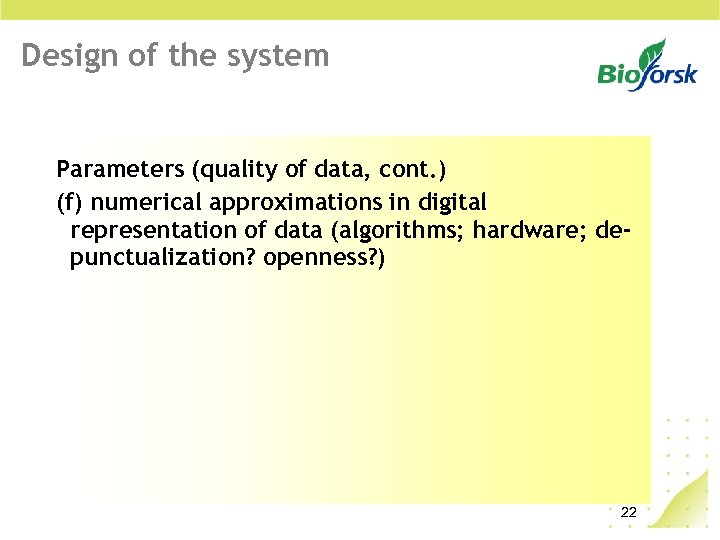 Design of the system

Bioforsk

Parameters (quality of data, cont.)

(f) numerical approximations in digital representation of data (algorithms; hardware; de-punctualization? openness?)

22